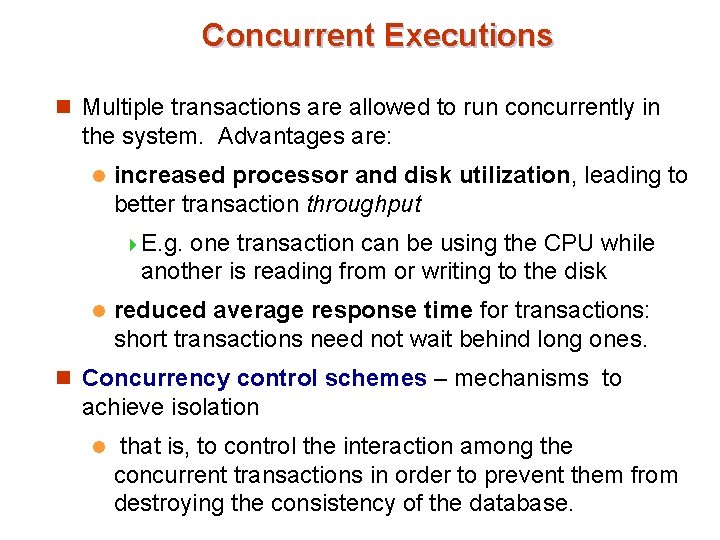 Concurrent Executions

Multiple transactions are allowed to run concurrently in the system. Advantages are:

increased processor and disk utilization, leading to better transaction throughput

E.g. one transaction can be using the CPU while another is reading from or writing to the disk

reduced average response time for transactions: short transactions need not wait behind long ones.

Concurrency control schemes – mechanisms to achieve isolation

that is, to control the interaction among the concurrent transactions in order to prevent them from destroying the consistency of the database.